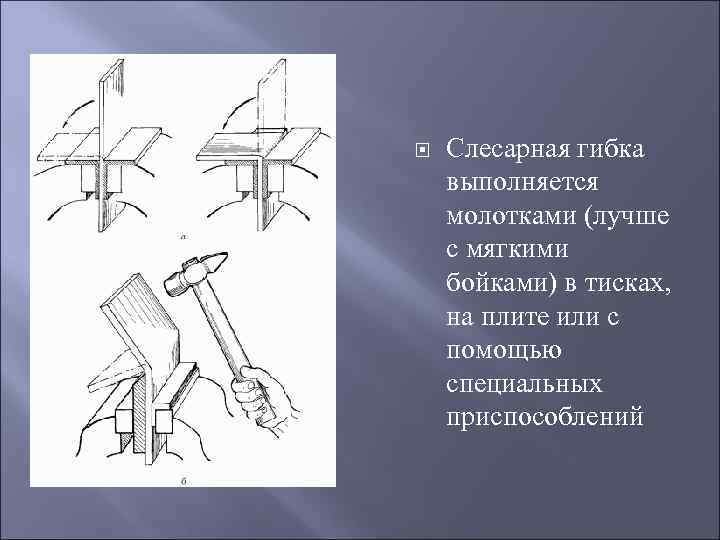 а

б

Слесарная гибка выполняется молотками (лучше с мягкими бойками) в тисках, на плите или с помощью специальных приспособлений